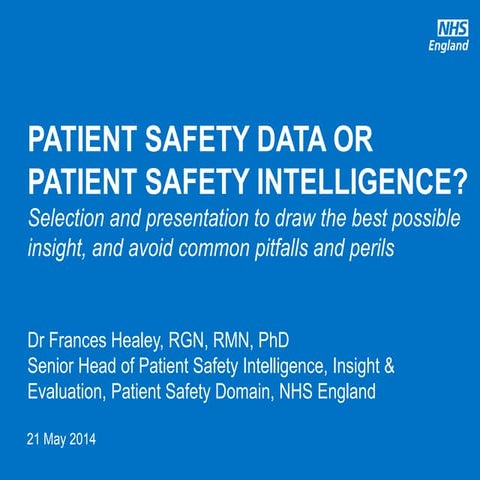 NHS
England

PATIENT SAFETY DATA OR PATIENT SAFETY INTELLIGENCE?

Selection and presentation to draw the best possible insight, and avoid common pitfalls and perils

Dr Frances Healey, RGN, RMN, PhD
Senior Head of Patient Safety Intelligence, Insight & Evaluation, Patient Safety Domain, NHS England

21 May 2014